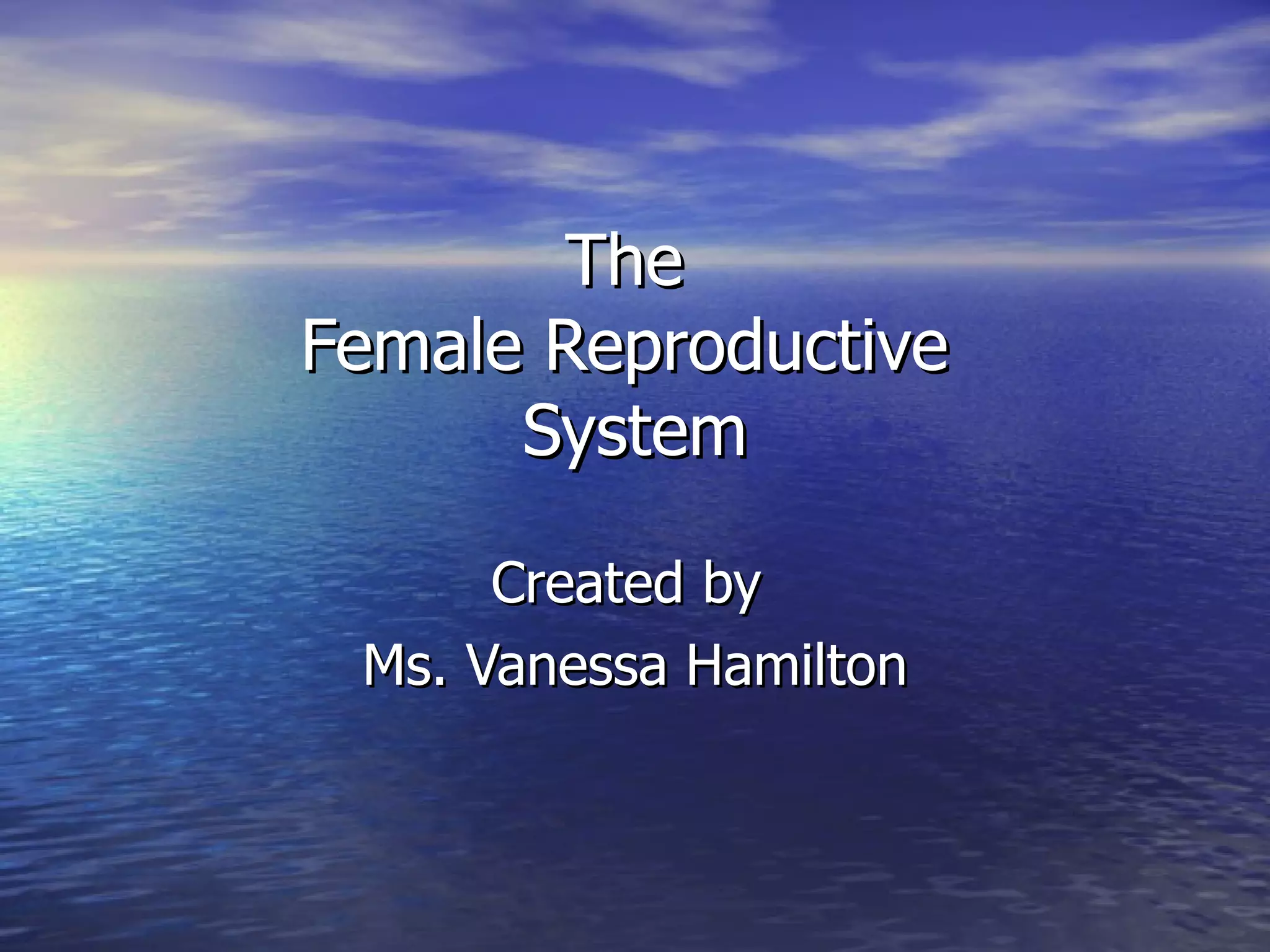 The
Female Reproductive
System

Created by
Ms. Vanessa Hamilton